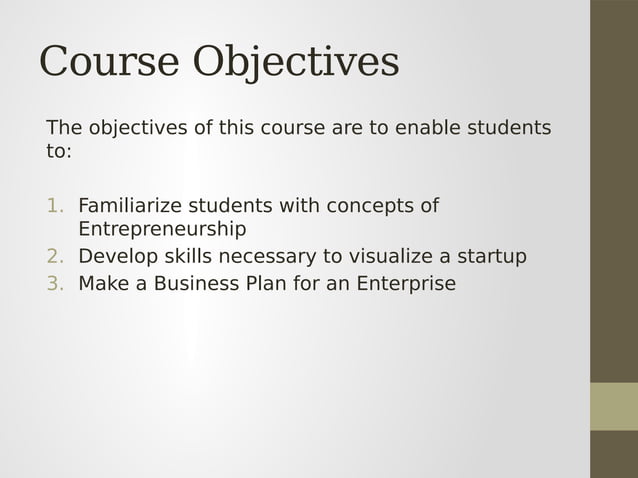 Course Objectives

The objectives of this course are to enable students to:

1. Familiarize students with concepts of Entrepreneurship
2. Develop skills necessary to visualize a startup
3. Make a Business Plan for an Enterprise